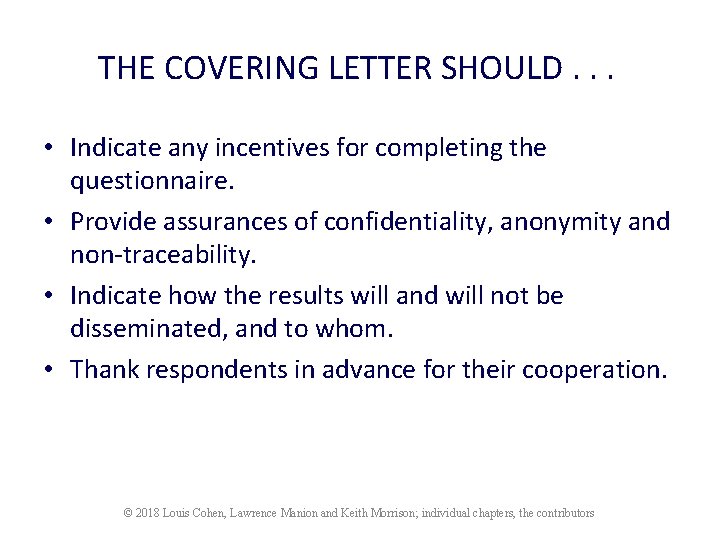 THE COVERING LETTER SHOULD . . .

• Indicate any incentives for completing the questionnaire.
• Provide assurances of confidentiality, anonymity and non-traceability.
• Indicate how the results will and will not be disseminated, and to whom.
• Thank respondents in advance for their cooperation.

© 2018 Louis Cohen, Lawrence Manion and Keith Morrison; individual chapters, the contributors